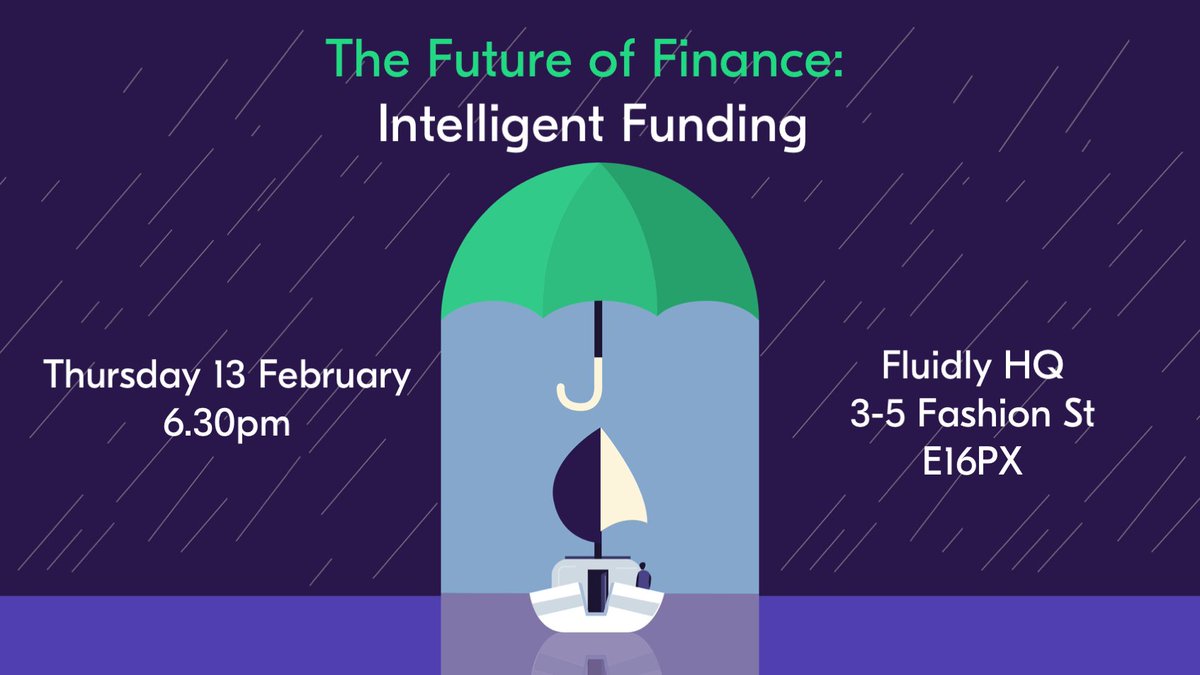 The Future of Finance:
Intelligent Funding

Thursday 13 February
6.30pm

Fluidly HQ
3-5 Fashion St
E16PX